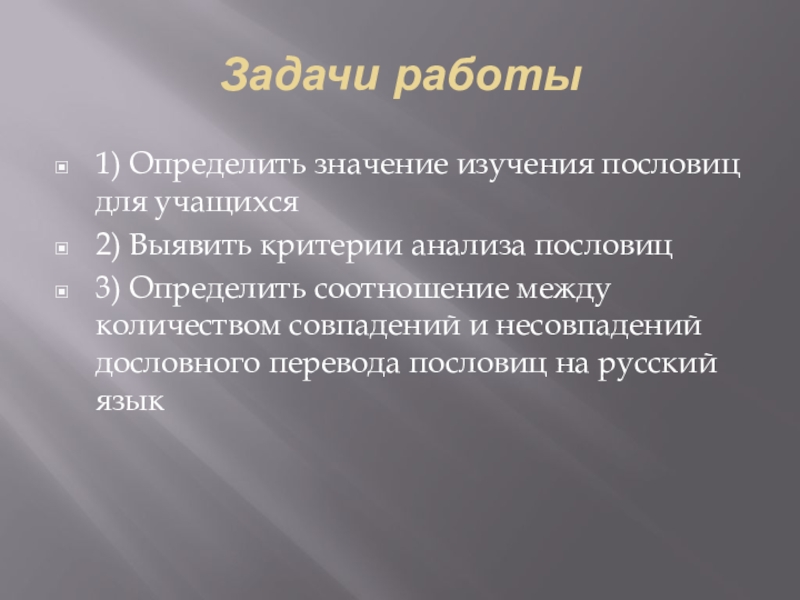 Задачи работы

1) Определить значение изучения пословиц для учащихся

2) Выявить критерии анализа пословиц

3) Определить соотношение между количеством совпадений и несовпадений дословного перевода пословиц на русский язык